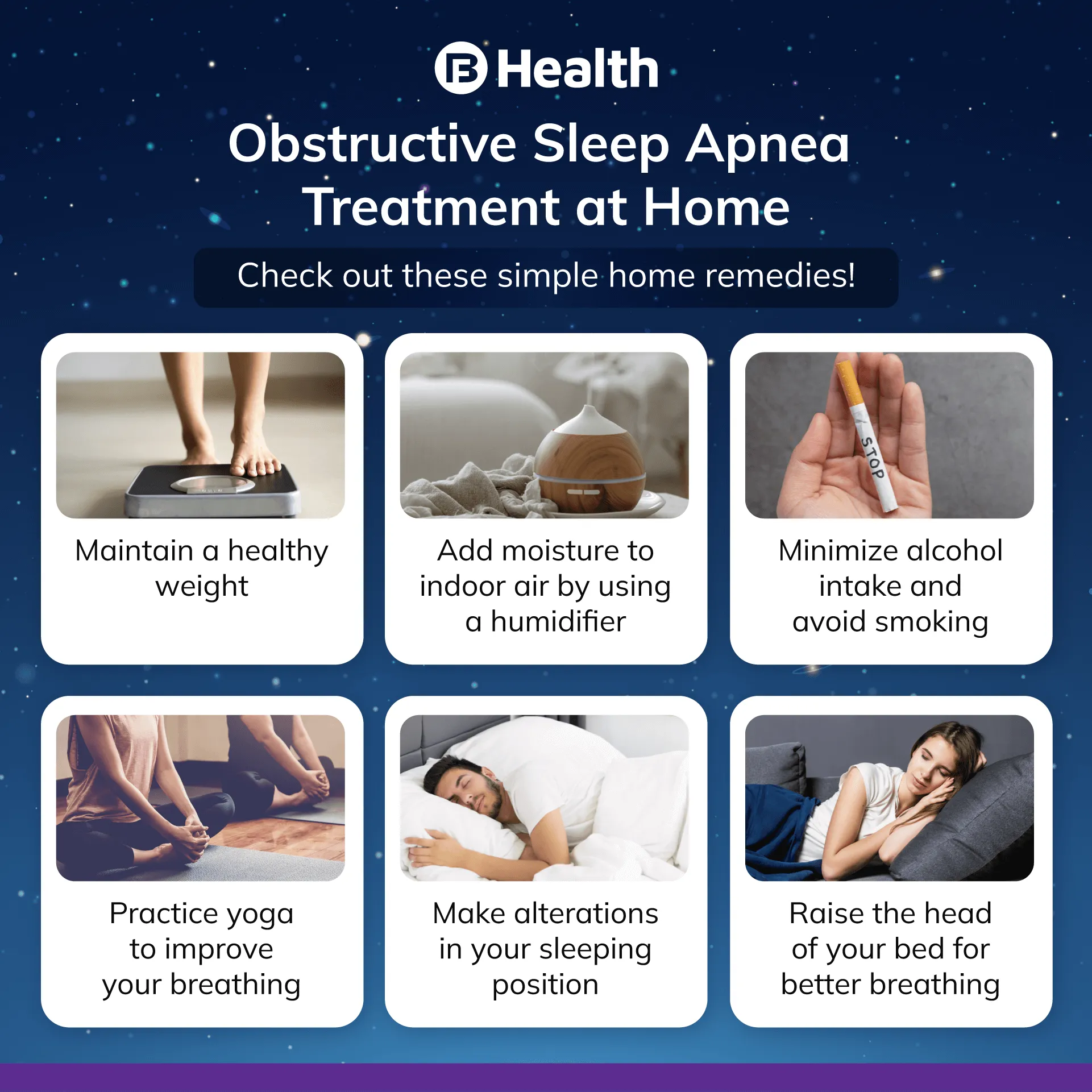 Health

Obstructive Sleep Apnea Treatment at Home

Check out these simple home remedies!

Maintain a healthy weight

Add moisture to indoor air by using a humidifier

STOP

Minimize alcohol intake and avoid smoking

Practice yoga to improve your breathing

Make alterations in your sleeping position

Raise the head of your bed for better breathing